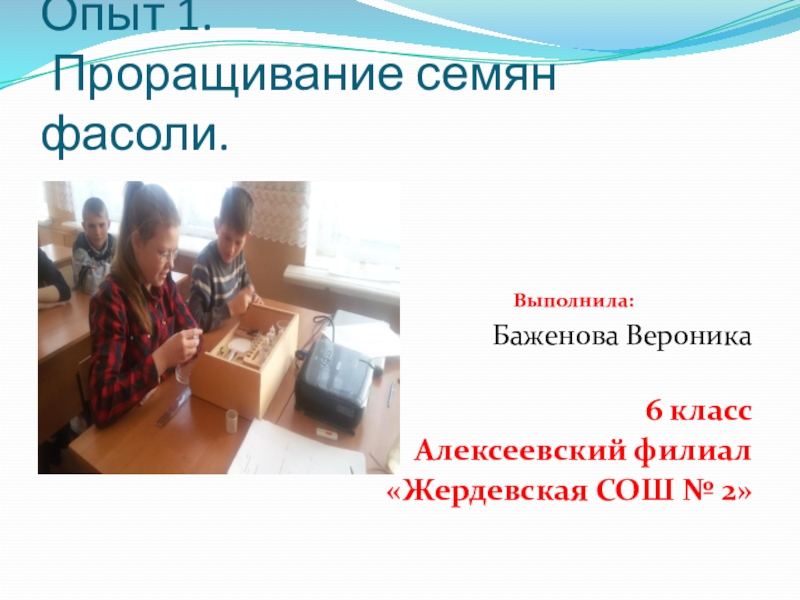 Опыт 1.
Проращивание семян фасоли.

Выполнила:

Баженова Вероника

6 класс
Алексеевский филиал
«Жердевская СОШ № 2»